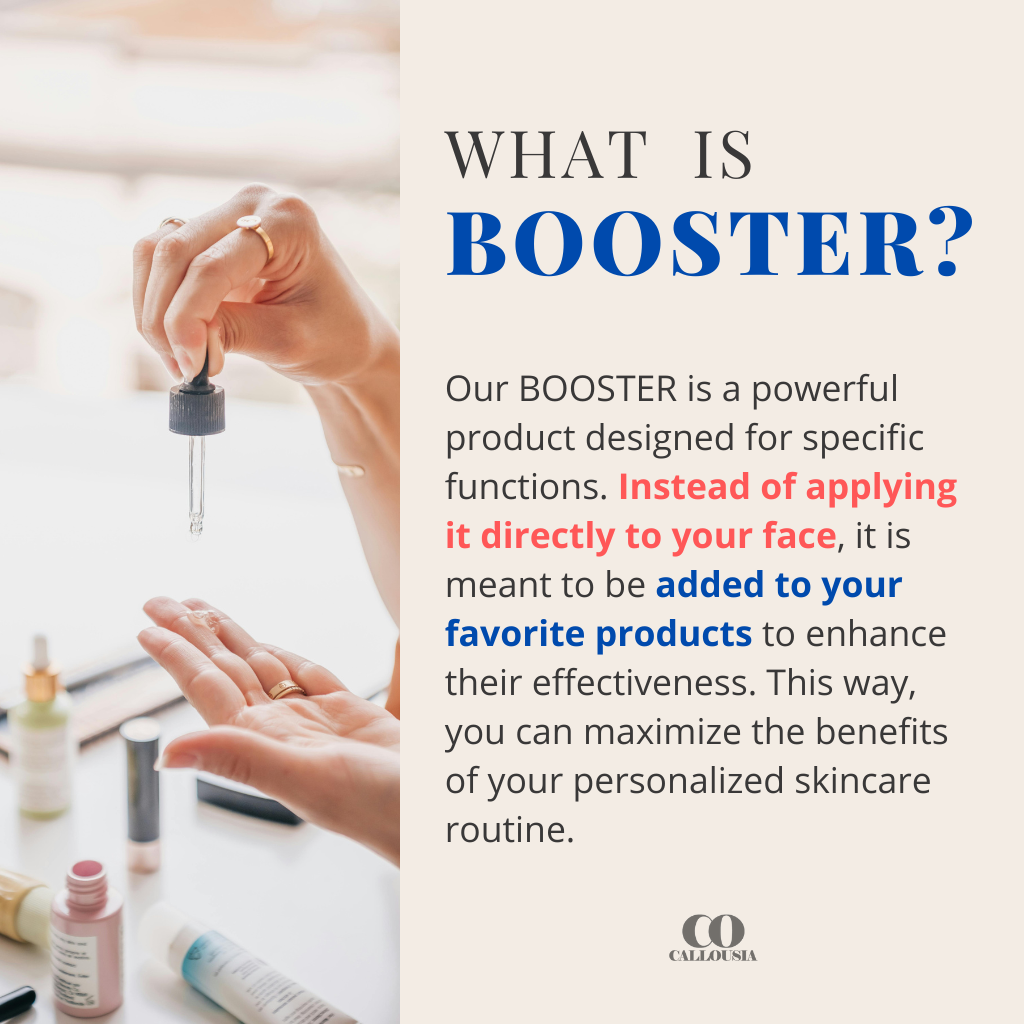 WHAT IS
BOOSTER?

Our BOOSTER is a powerful product designed for specific functions. Instead of applying it directly to your face, it is meant to be added to your favorite products to enhance their effectiveness. This way, you can maximize the benefits of your personalized skincare routine.

CO
CALLOUSIA